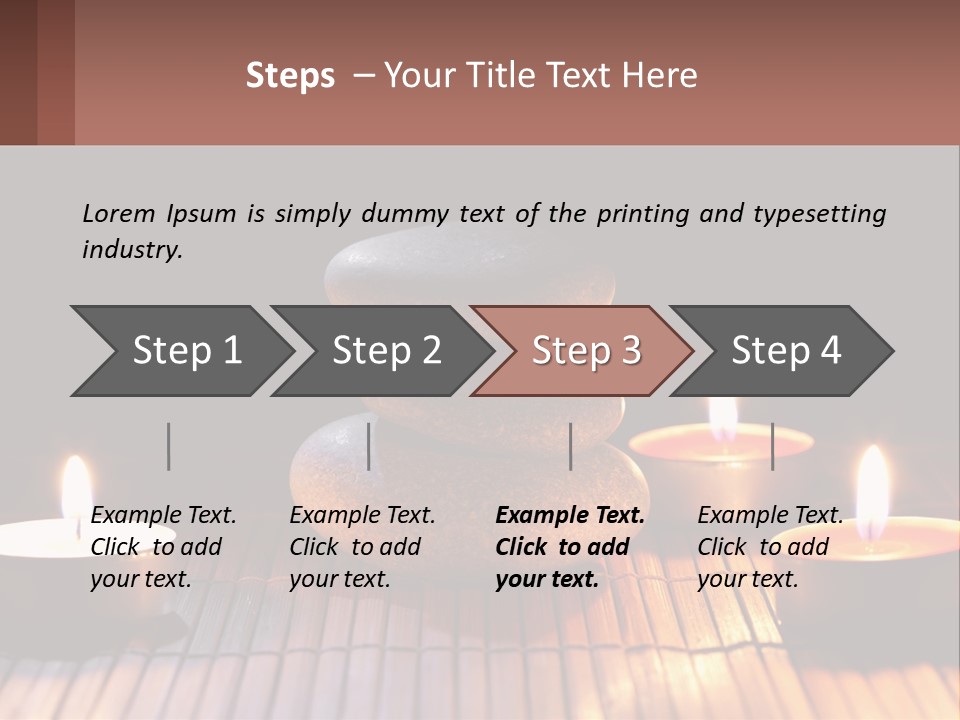 Steps – Your Title Text Here

Lorem Ipsum is simply dummy text of the printing and typesetting industry.

Step 1

Step 2

Step 3

Step 4

Example Text. Click to add your text.

Example Text. Click to add your text.

Example Text. Click to add your text.

Example Text. Click to add your text.